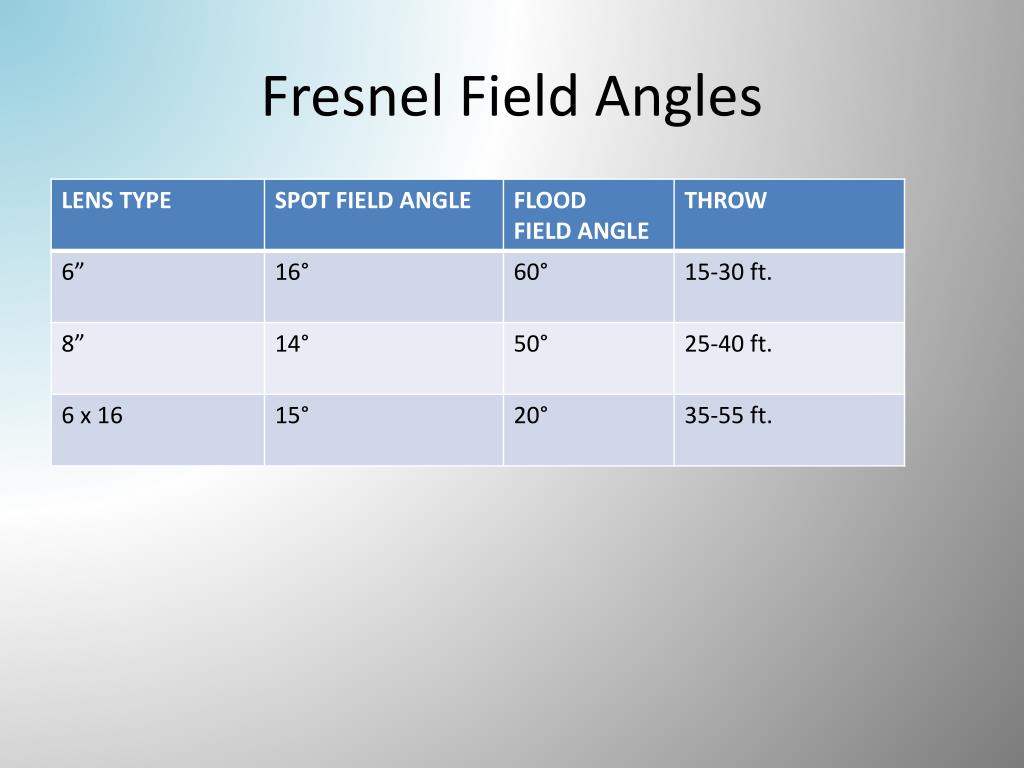 Fresnel Field Angles

| LENS TYPE | SPOT FIELD ANGLE | FLOOD FIELD ANGLE | THROW |
|---|---|---|---|
| 6” | 16° | 60° | 15-30 ft. |
| 8” | 14° | 50° | 25-40 ft. |
| 6 x 16 | 15° | 20° | 35-55 ft. |